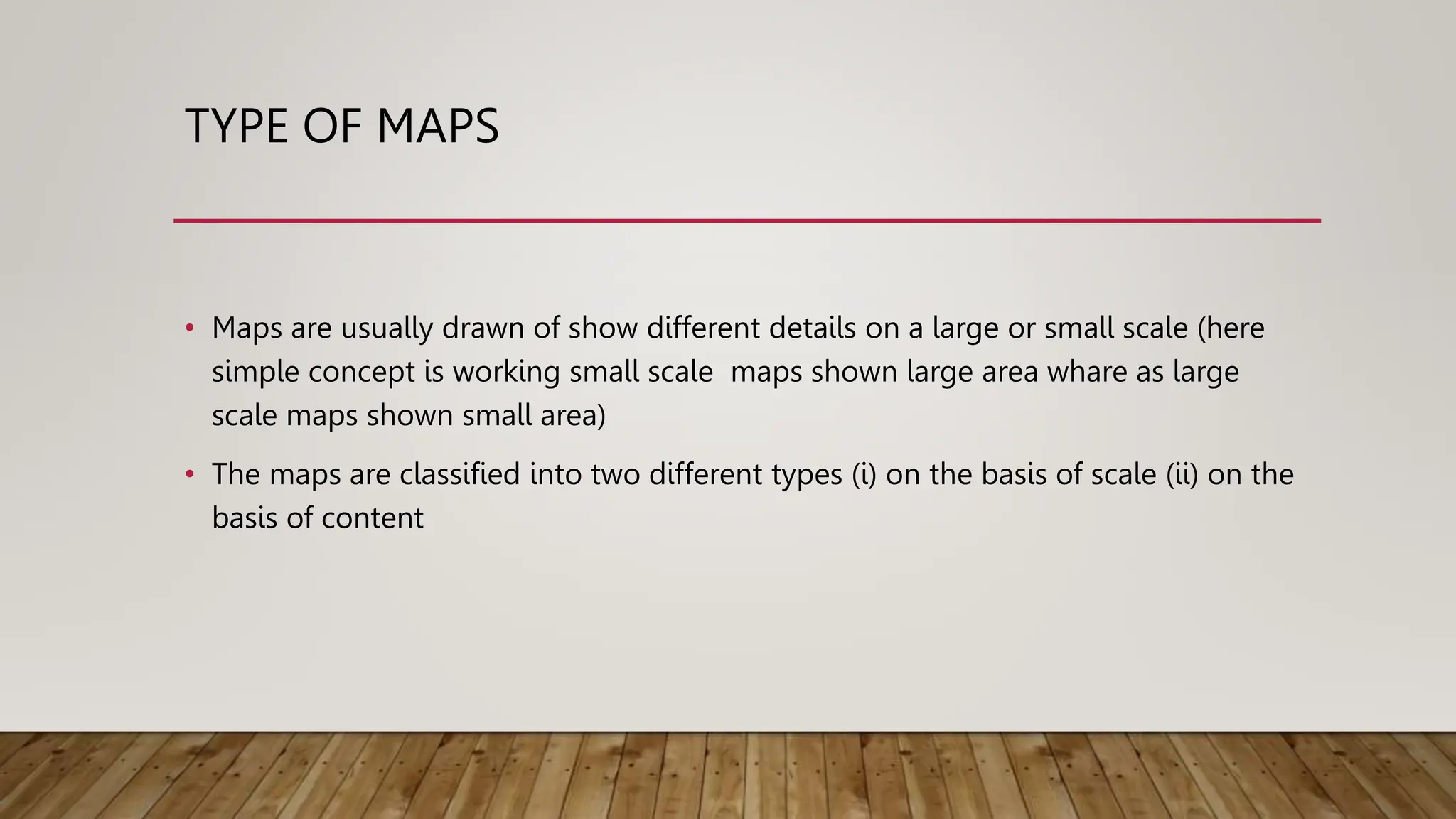 TYPE OF MAPS

• Maps are usually drawn of show different details on a large or small scale (here simple concept is working small scale maps shown large area whare as large scale maps shown small area)

• The maps are classified into two different types (i) on the basis of scale (ii) on the basis of content